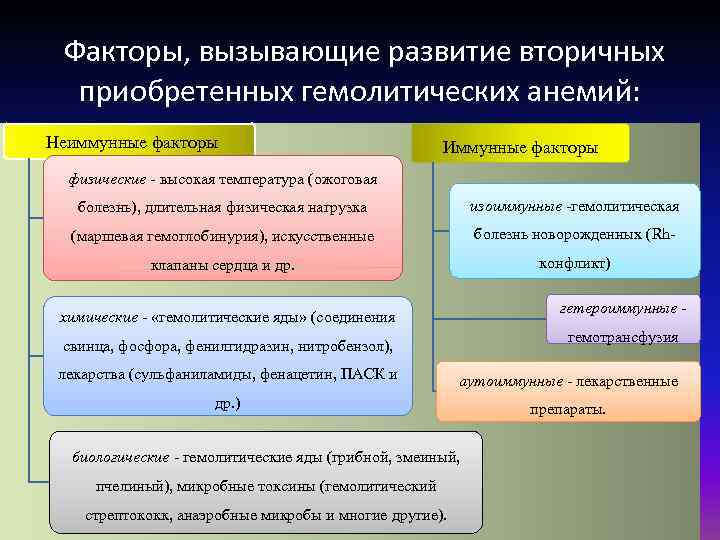 Факторы, вызывающие развитие вторичных приобретенных гемолитических анемий:

Неиммунные факторы

физические - высокая температура (ожоговая болезнь), длительная физическая нагрузка (маршевая гемоглобинурия), искусственные клапаны сердца и др.

химические - «гемолитические яды» (соединения свинца, фосфора, фенилгидразин, нитробензол), лекарства (сульфаниламиды, фенацетин, ПАСК и др.)

биологические - гемолитические яды (грибной, змеиный, пчелиный), микробные токсины (гемолитический стрептококк, анаэробные микробы и многие другие).

Иммунные факторы

изоиммунные -гемолитическая болезнь новорожденных (Rh-конфликт)

гетероиммунные - гемотрансфузия

аутоиммунные - лекарственные препараты.